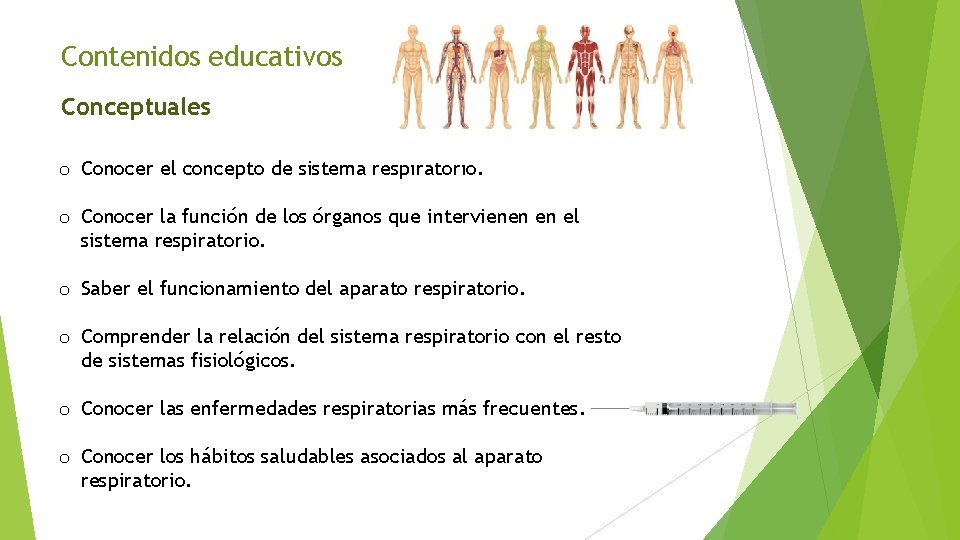 Contenidos educativos

Conceptuales

o Conocer el concepto de sistema respiratorio.

o Conocer la función de los órganos que intervienen en el sistema respiratorio.

o Saber el funcionamiento del aparato respiratorio.

o Comprender la relación del sistema respiratorio con el resto de sistemas fisiológicos.

o Conocer las enfermedades respiratorias más frecuentes.

o Conocer los hábitos saludables asociados al aparato respiratorio.